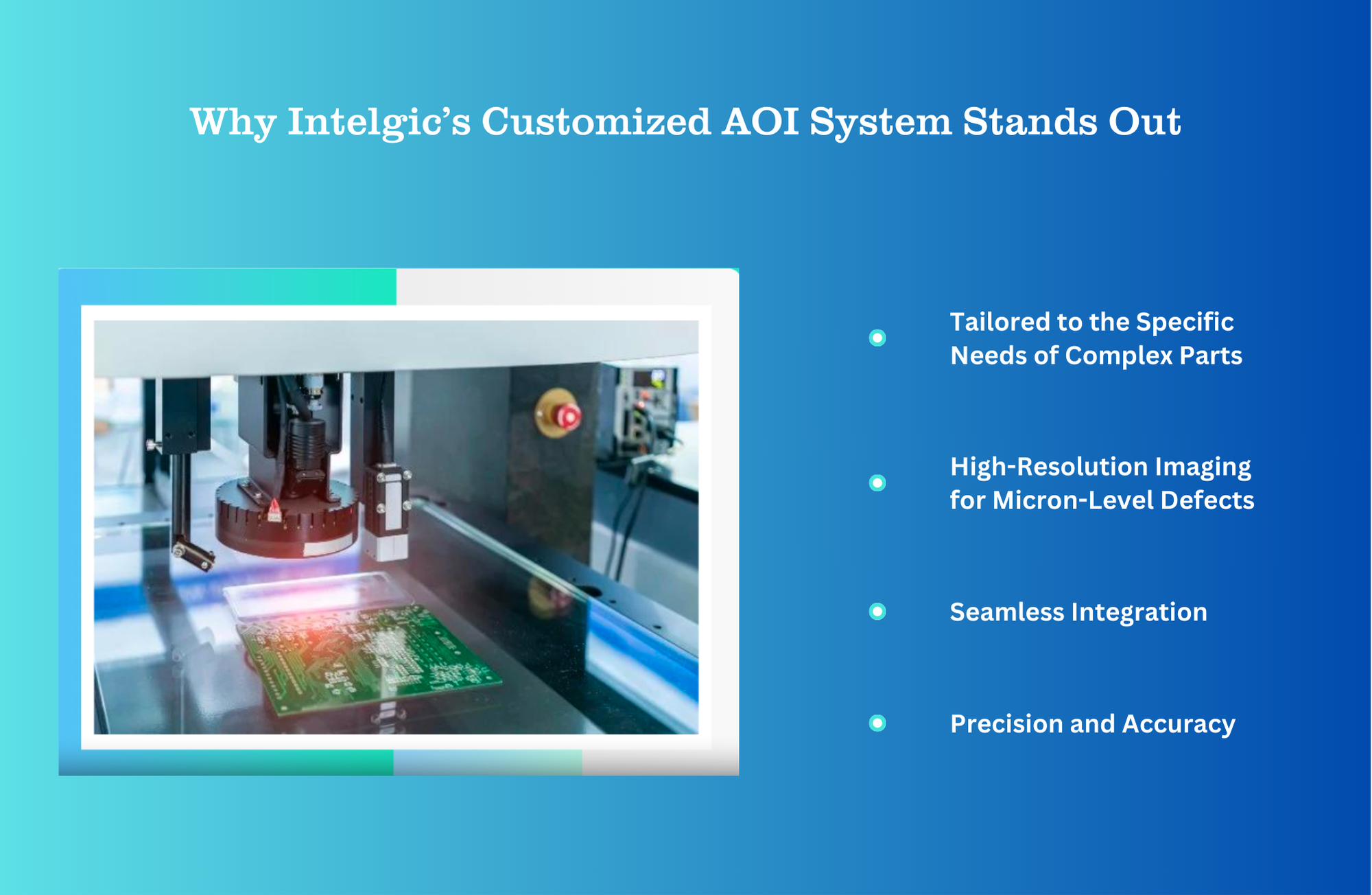 Why Intelgic's Customized AOI System Stands Out

Tailored to the Specific Needs of Complex Parts

High-Resolution Imaging for Micron-Level Defects

Seamless Integration

Precision and Accuracy